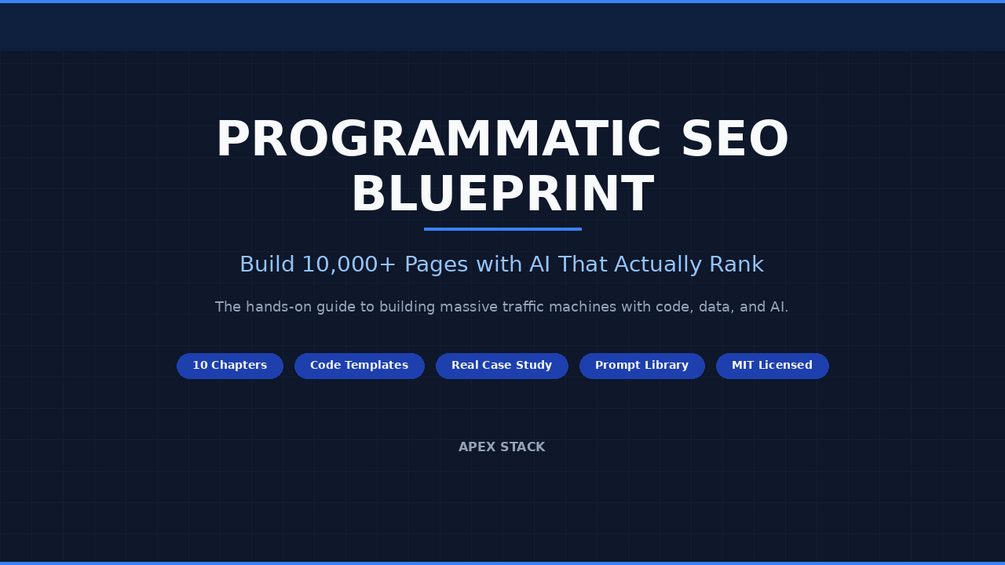 PROGRAMMATIC SEO BLUEPRINT

Build 10,000+ Pages with AI That Actually Rank

The hands-on guide to building massive traffic machines with code, data, and AI.

10 Chapters
Code Templates
Real Case Study
Prompt Library
MIT Licensed

APEX STACK